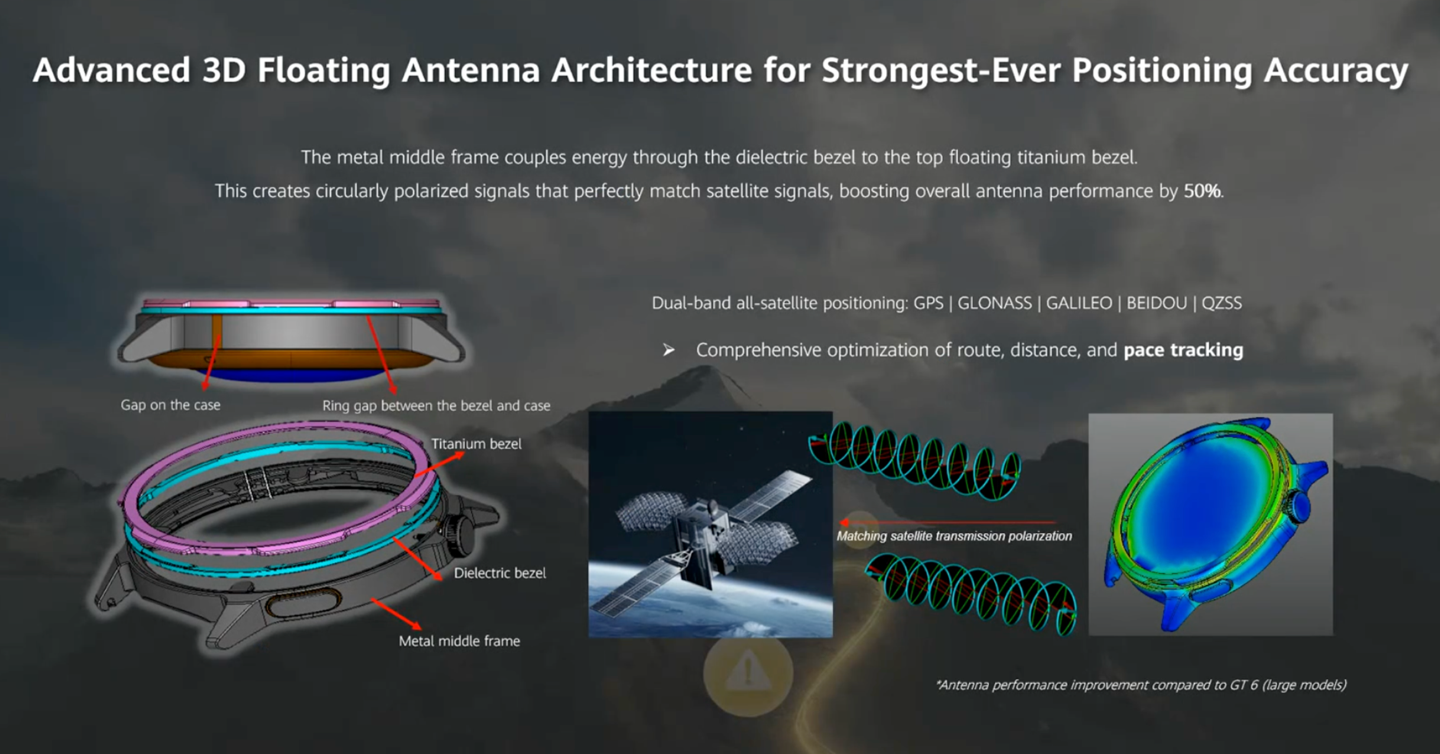 Advanced 3D Floating Antenna Architecture for Strongest-Ever Positioning Accuracy

The metal middle frame couples energy through the dielectric bezel to the top floating titanium bezel. This creates circularly polarized signals that perfectly match satellite signals, boosting overall antenna performance by 50%.

Gap on the case

Ring gap between the bezel and case

Titanium bezel

Dielectric bezel

Metal middle frame

Dual-band all-satellite positioning: GPS | GLONASS | GALILEO | BEIDOU | QZSS

➤ Comprehensive optimization of route, distance, and pace tracking

Matching satellite transmission polarization

*Antenna performance improvement compared to GT 6 (large models)